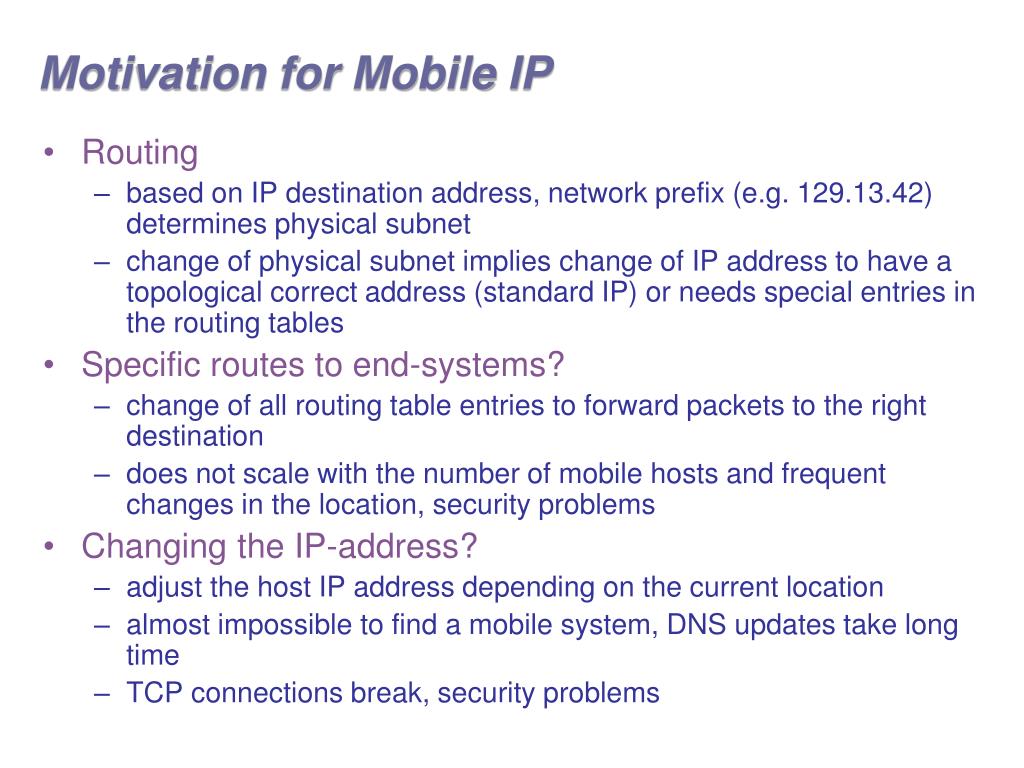 Motivation for Mobile IP

• Routing
  – based on IP destination address, network prefix (e.g. 129.13.42) determines physical subnet
  – change of physical subnet implies change of IP address to have a topological correct address (standard IP) or needs special entries in the routing tables
• Specific routes to end-systems?
  – change of all routing table entries to forward packets to the right destination
  – does not scale with the number of mobile hosts and frequent changes in the location, security problems
• Changing the IP-address?
  – adjust the host IP address depending on the current location
  – almost impossible to find a mobile system, DNS updates take long time
  – TCP connections break, security problems